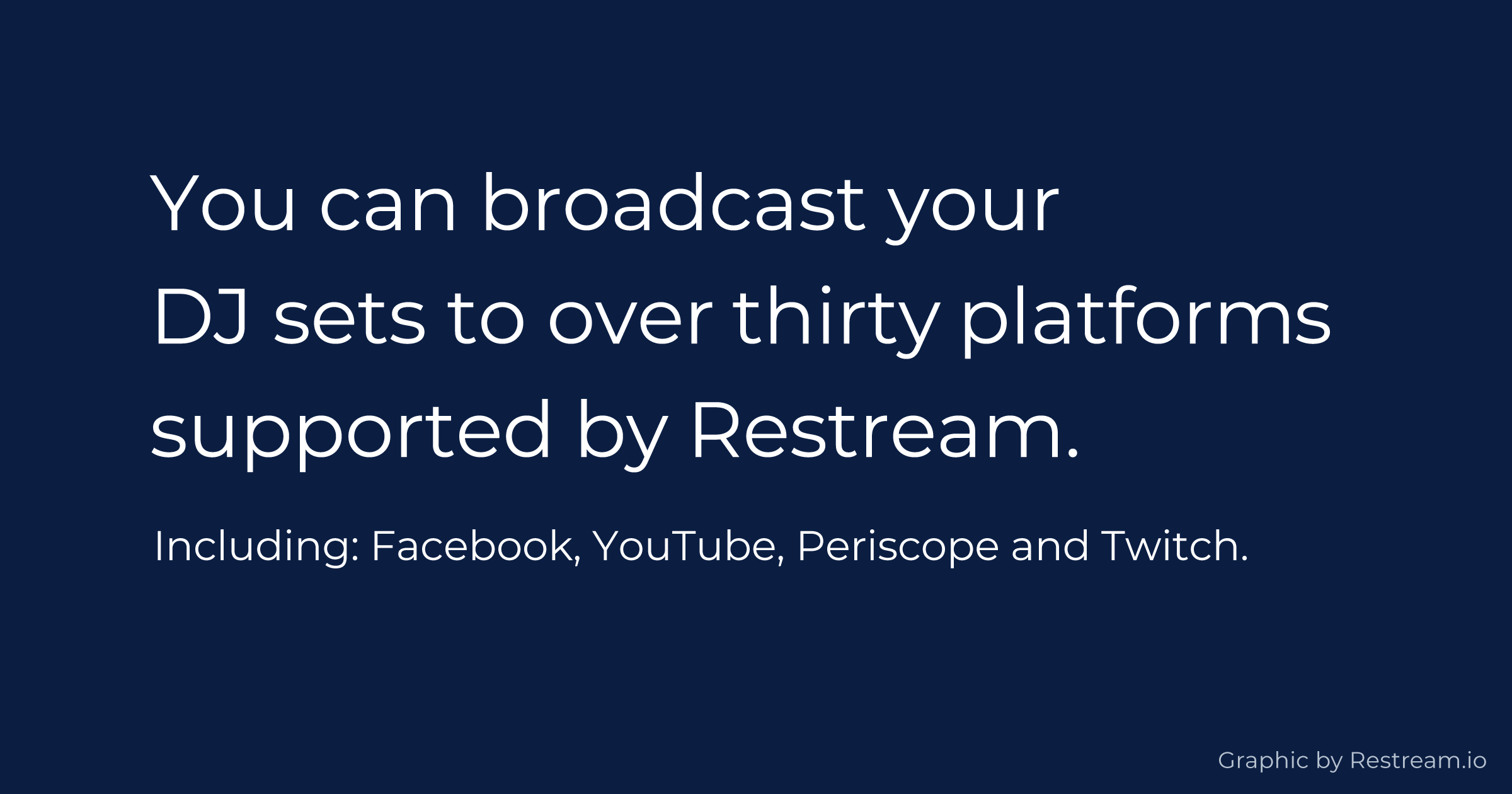 You can broadcast your DJ sets to over thirty platforms supported by Restream.

Including: Facebook, YouTube, Periscope and Twitch.

Graphic by Restream.io